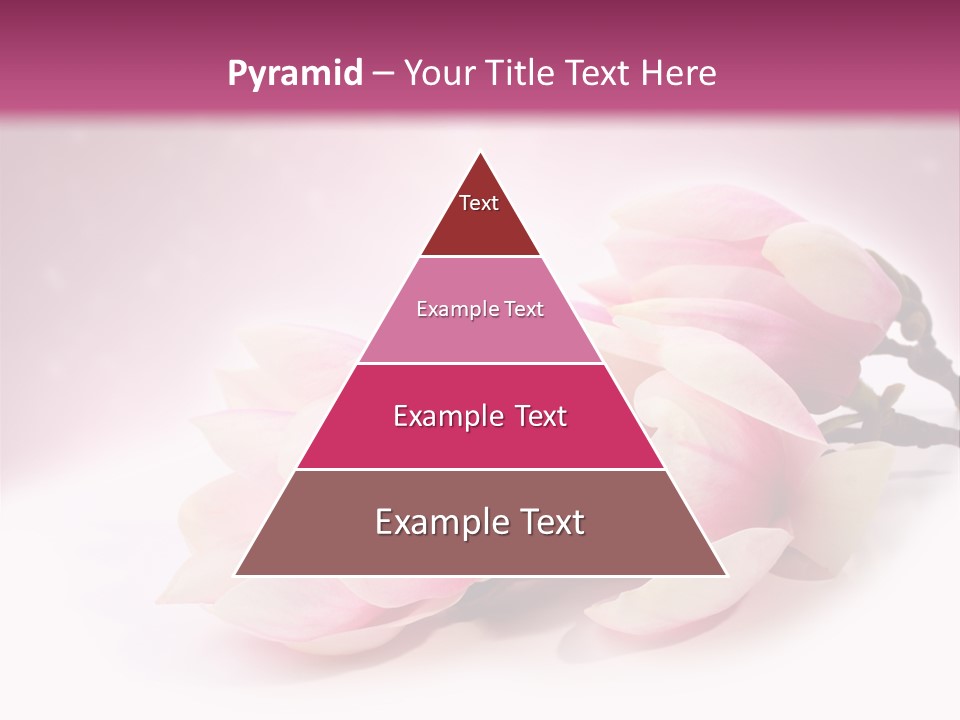 Pyramid – Your Title Text Here

Text

Example Text

Example Text

Example Text